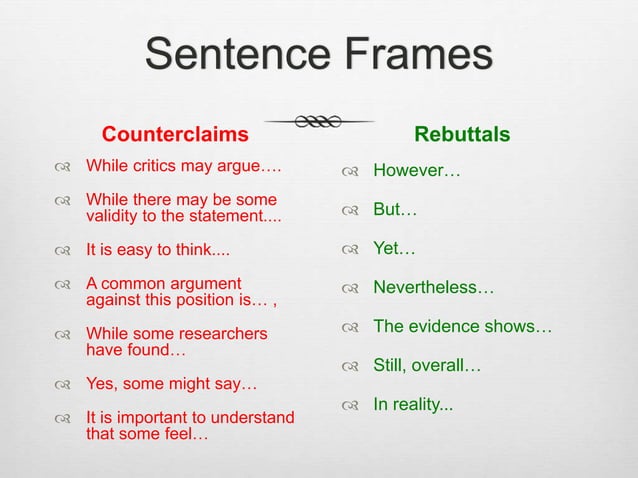 Sentence Frames

Counterclaims

While critics may argue….

While there may be some validity to the statement....

It is easy to think....

A common argument against this position is… ,

While some researchers have found…

Yes, some might say…

It is important to understand that some feel…

Rebuttals

However…

But…

Yet…

Nevertheless…

The evidence shows…

Still, overall…

In reality...